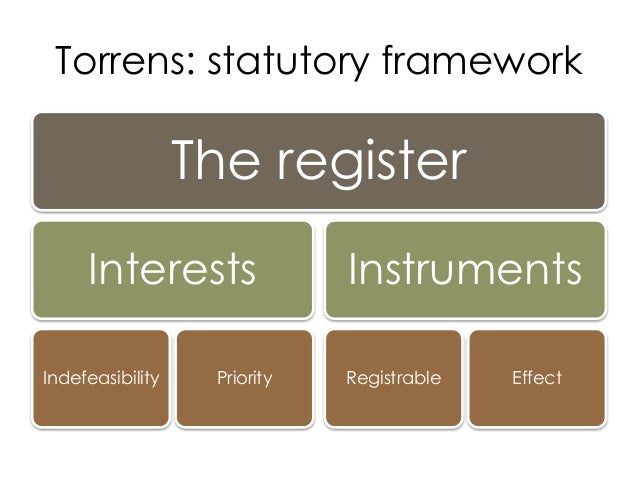 Torrens: statutory framework

The register

Interests

Instruments

Indefeasibility

Priority

Registrable

Effect